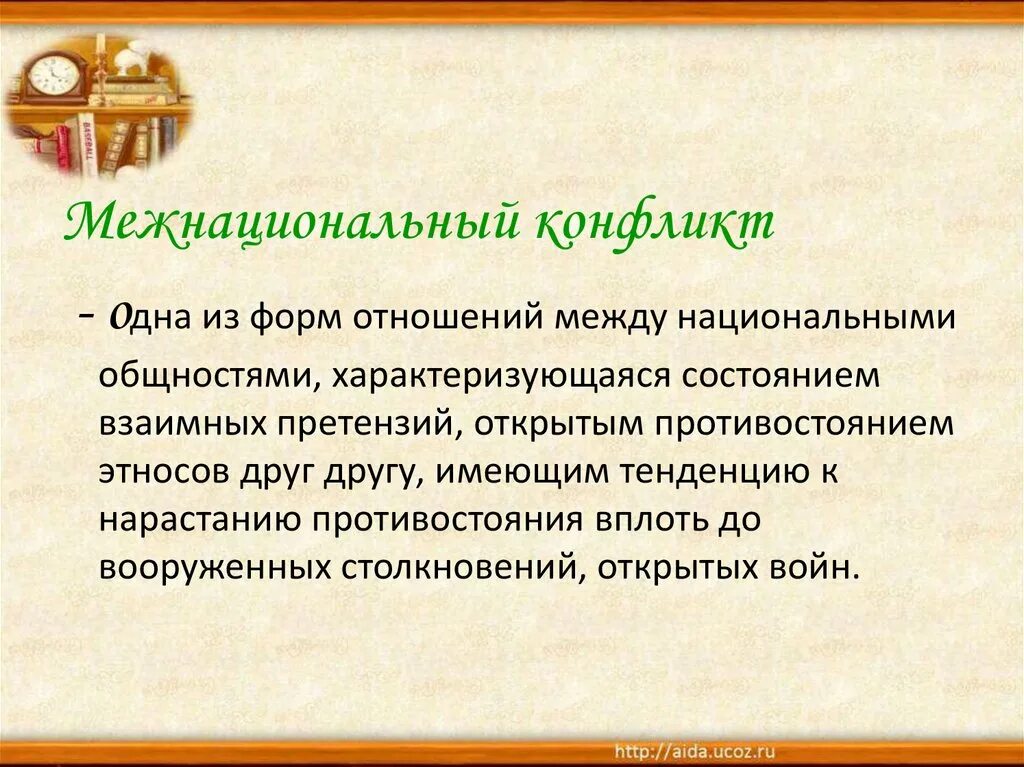 Межнациональный конфликт

- Одна из форм отношений между национальными общностями, характеризующаяся состоянием взаимных претензий, открытым противостоянием этносов друг другу, имеющим тенденцию к нарастанию противостояния вплоть до вооруженных столкновений, открытых войн.

http://aida.ucoz.ru